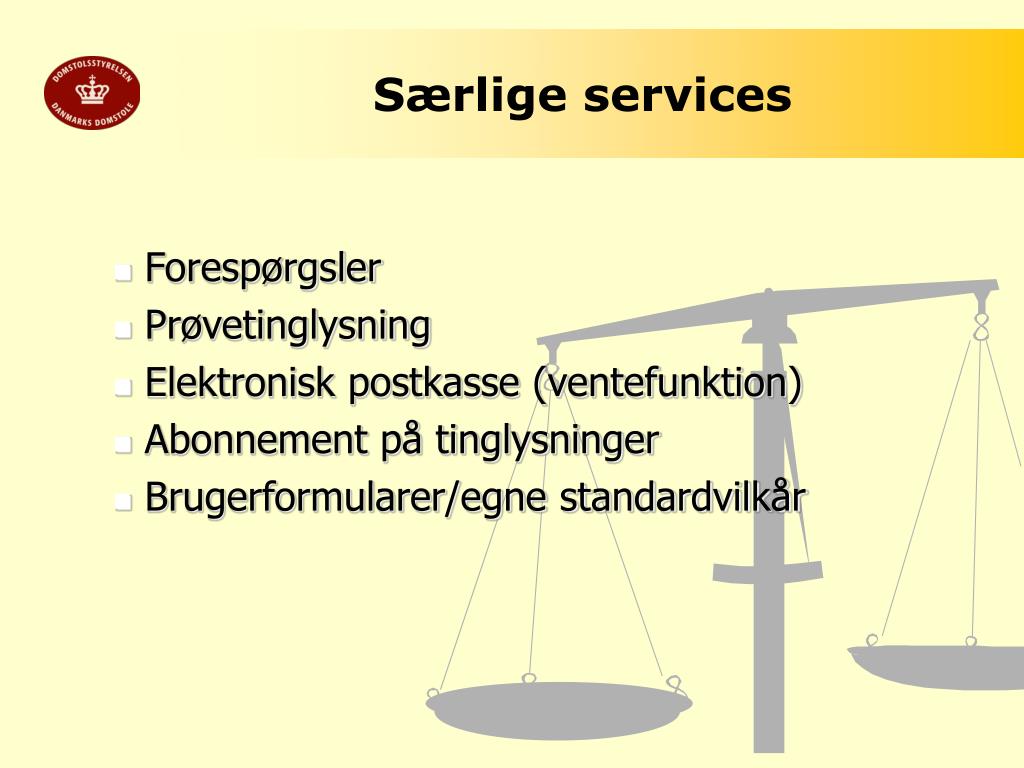 DOMSTOLSSTYRELSEN
DANMARKS DOMSTOLE

Særlige services

Forespørgsler
Prøvetinglysning
Elektronisk postkasse (ventefunktion)
Abonnement på tinglysninger
Brugerformularer/egne standardvilkår